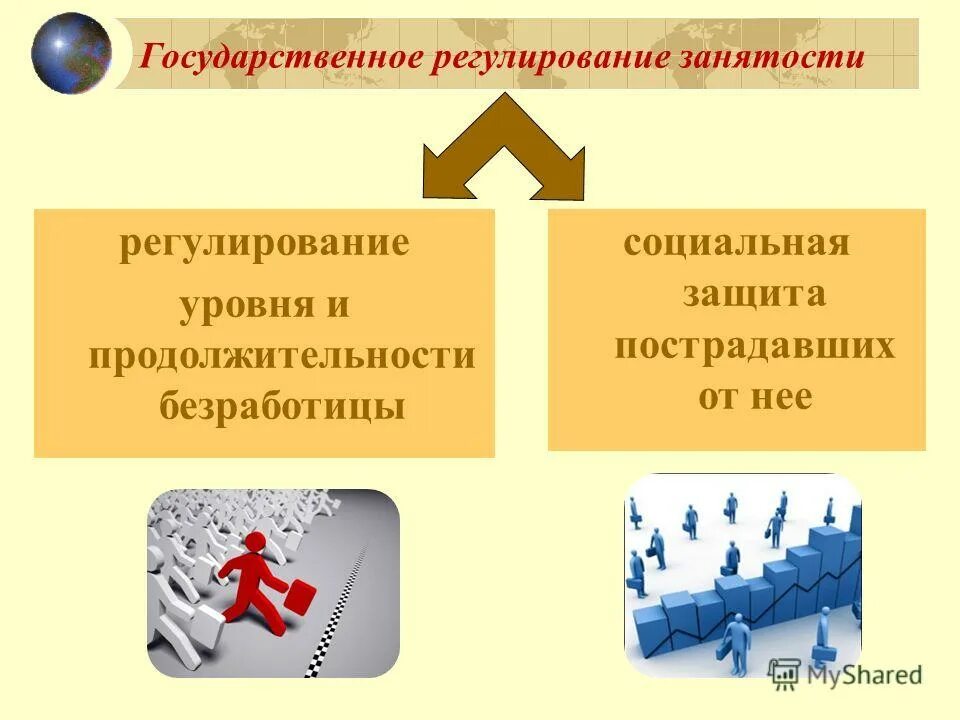 Государственное регулирование занятости

регулирование уровня и продолжительности безработицы

социальная защита пострадавших от нее

MyShared